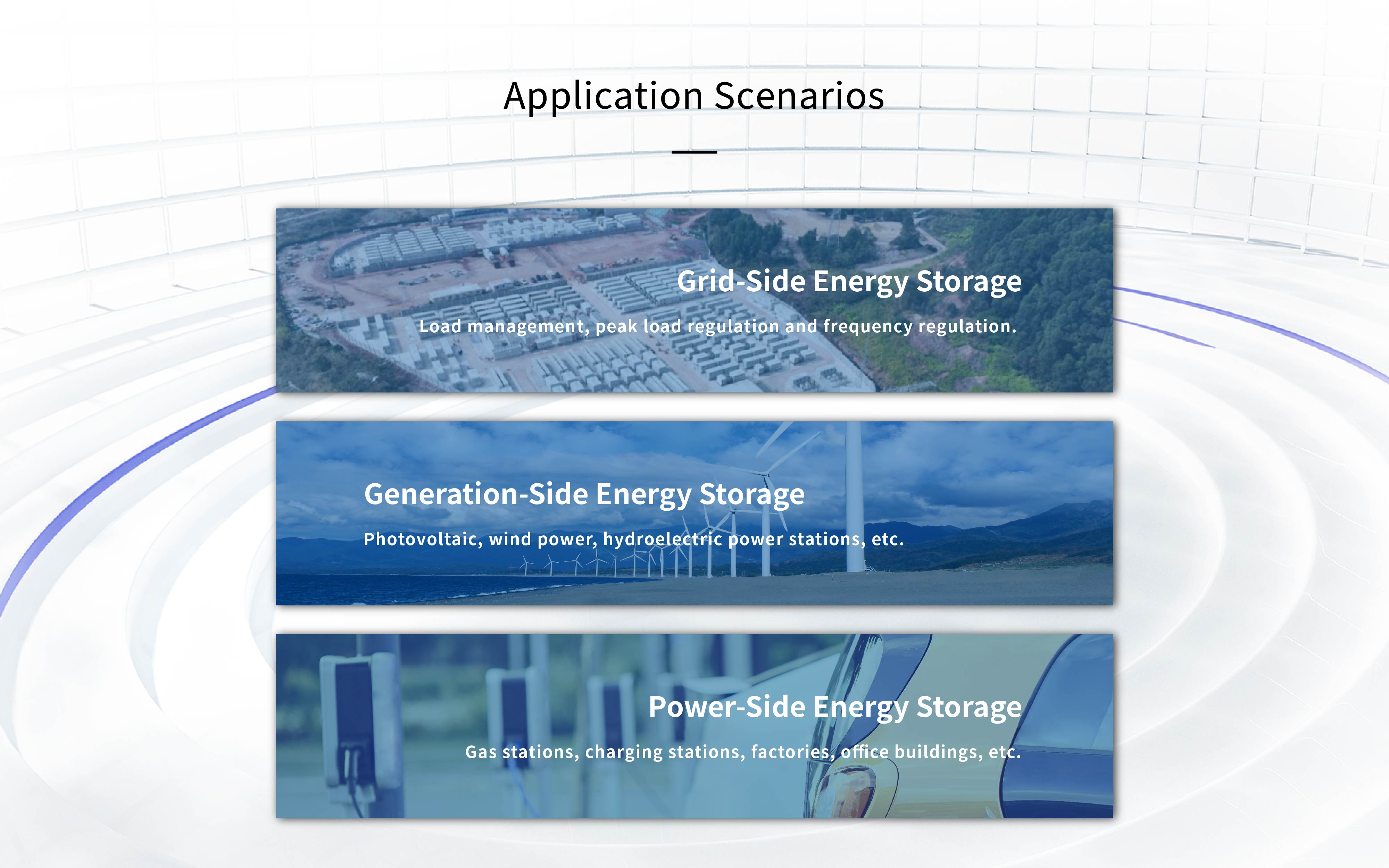 Application Scenarios

Grid-Side Energy Storage

Load management, peak load regulation and frequency regulation.

Generation-Side Energy Storage

Photovoltaic, wind power, hydroelectric power stations, etc.

Power-Side Energy Storage

Gas stations, charging stations, factories, office buildings, etc.